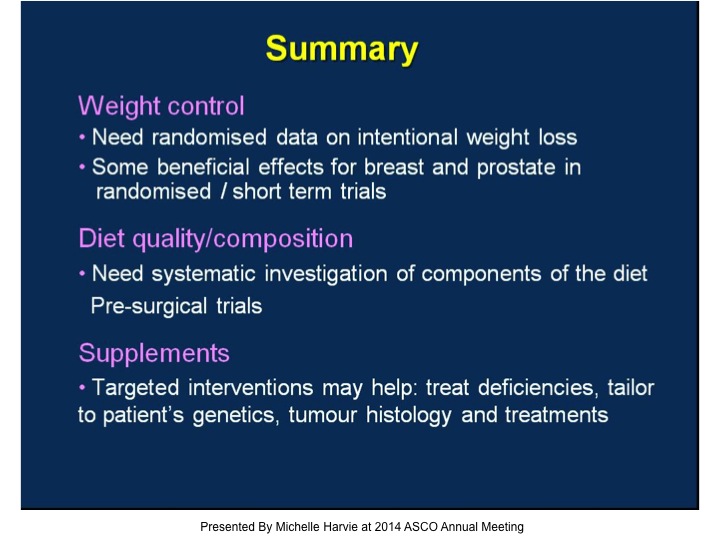 Summary

Weight control

• Need randomised data on intentional weight loss

• Some beneficial effects for breast and prostate in randomised / short term trials

Diet quality/composition

• Need systematic investigation of components of the diet

Pre-surgical trials

Supplements

• Targeted interventions may help: treat deficiencies, tailor to patient's genetics, tumour histology and treatments

Presented By Michelle Harvie at 2014 ASCO Annual Meeting